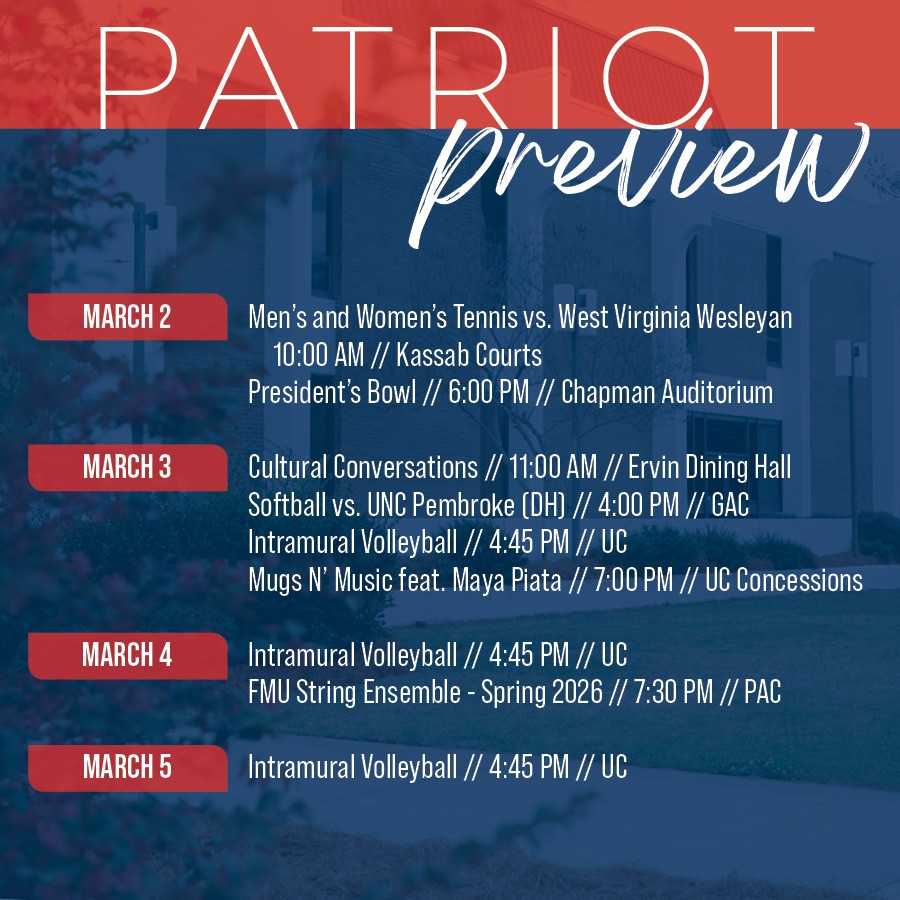 PATRIOT
preview

MARCH 2

Men's and Women's Tennis vs. West Virginia Wesleyan
10:00 AM // Kassab Courts
President's Bowl // 6:00 PM // Chapman Auditorium

MARCH 3

Cultural Conversations // 11:00 AM // Ervin Dining Hall
Softball vs. UNC Pembroke (DH) // 4:00 PM // GAC
Intramural Volleyball // 4:45 PM // UC
Mugs N' Music feat. Maya Piata // 7:00 PM // UC Concessions

MARCH 4

Intramural Volleyball // 4:45 PM // UC
FMU String Ensemble - Spring 2026 // 7:30 PM // PAC

MARCH 5

Intramural Volleyball // 4:45 PM // UC